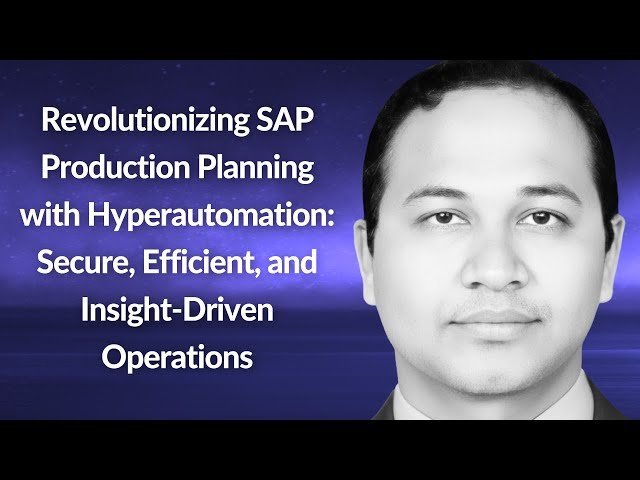 Revolutionizing SAP Production Planning with Hyperautomation: Secure, Efficient, and Insight-Driven Operations